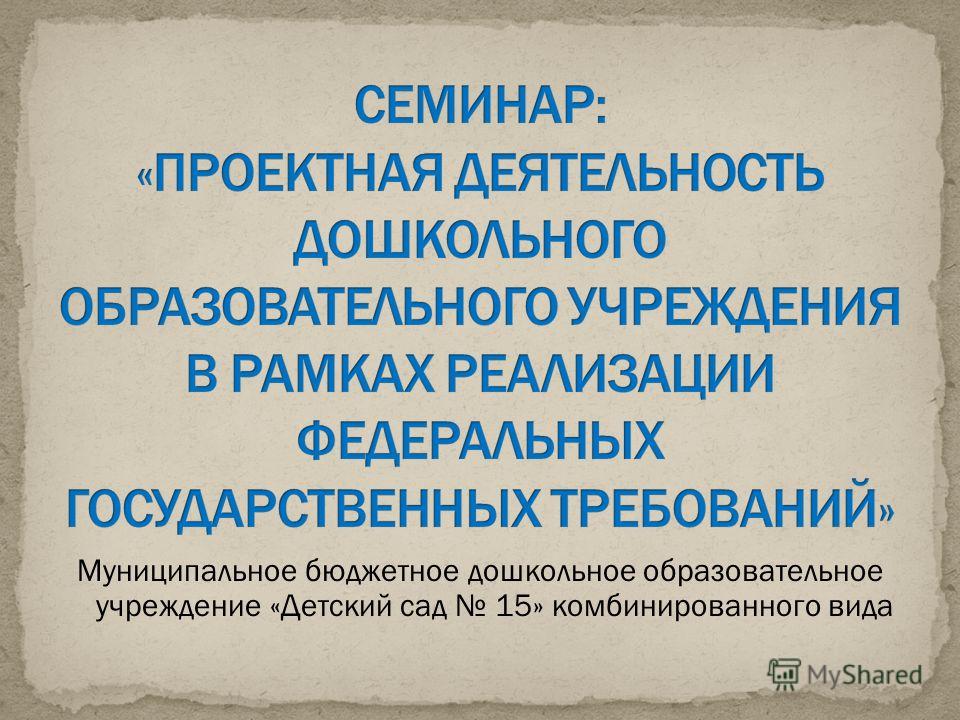 СЕМИНАР: «ПРОЕКТНАЯ ДЕЯТЕЛЬНОСТЬ ДОШКОЛЬНОГО ОБРАЗОВАТЕЛЬНОГО УЧРЕЖДЕНИЯ В РАМКАХ РЕАЛИЗАЦИИ ФЕДЕРАЛЬНЫХ ГОСУДАРСТВЕННЫХ ТРЕБОВАНИЙ»

Муниципальное бюджетное дошкольное образовательное учреждение «Детский сад № 15» комбинированного вида

MyShared